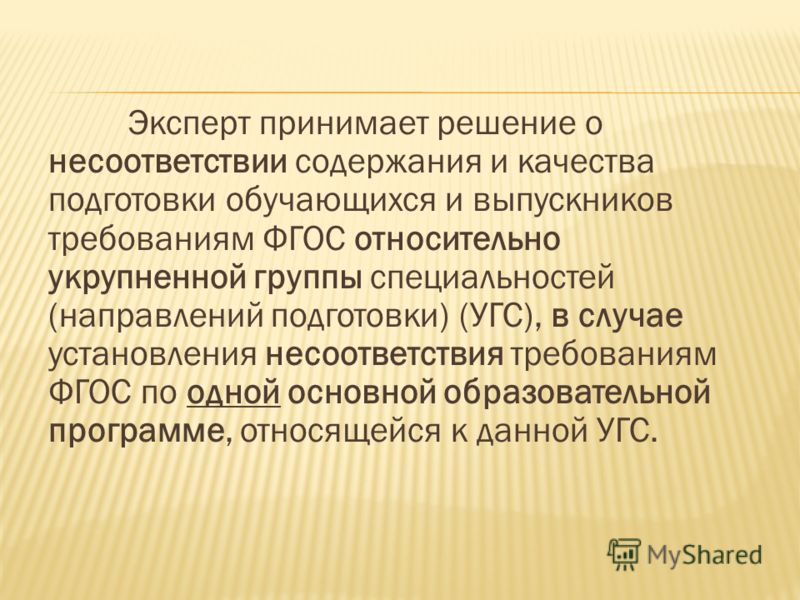 Эксперт принимает решение о несоответствии содержания и качества подготовки обучающихся и выпускников требованиям ФГОС относительно укрупненной группы специальностей (направлений подготовки) (УГС), в случае установления несоответствия требованиям ФГОС по одной основной образовательной программе, относящейся к данной УГС.

MyShared